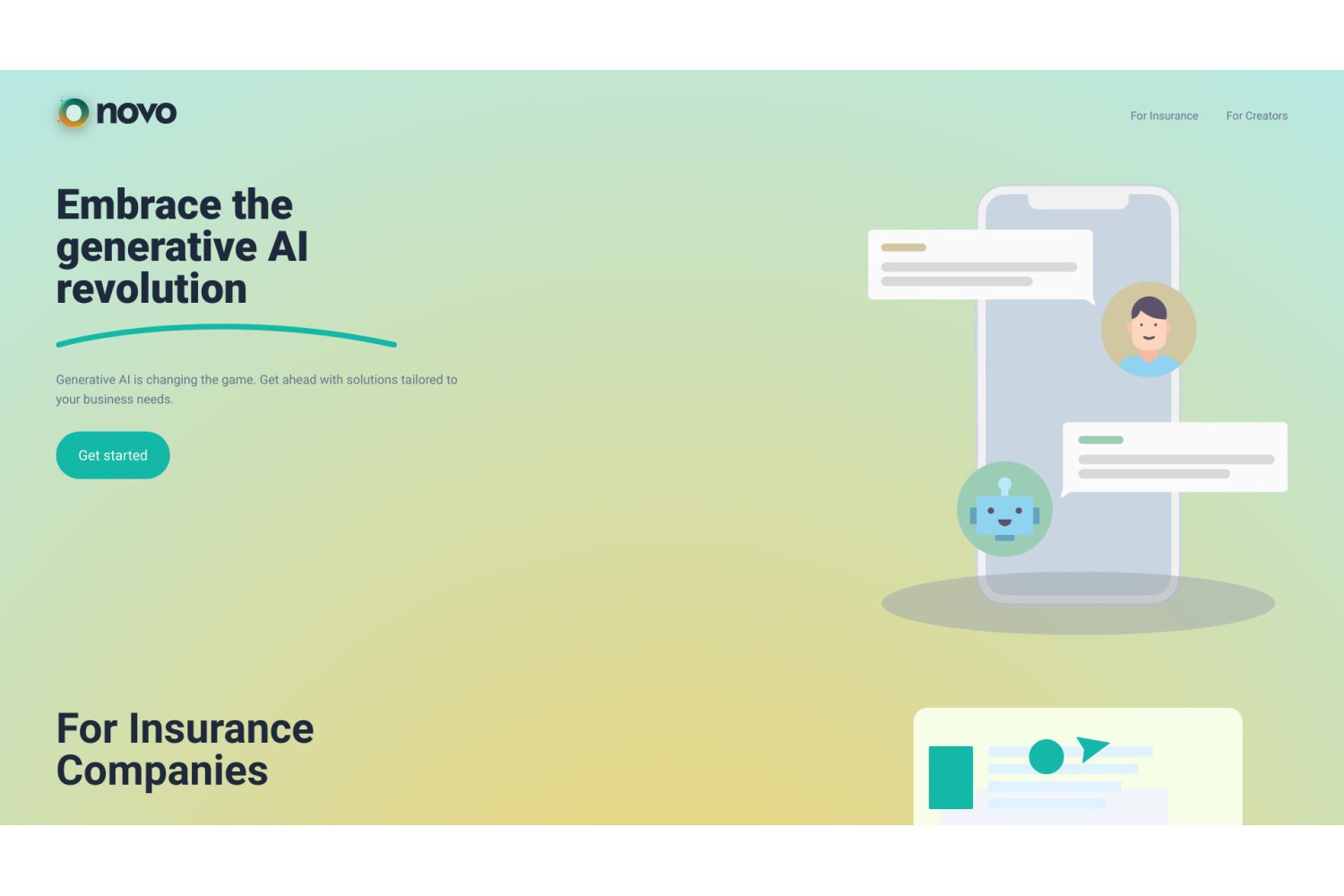 novo

For Insurance For Creators

Embrace the generative AI revolution

Generative AI is changing the game. Get ahead with solutions tailored to your business needs.

Get started

For Insurance Companies